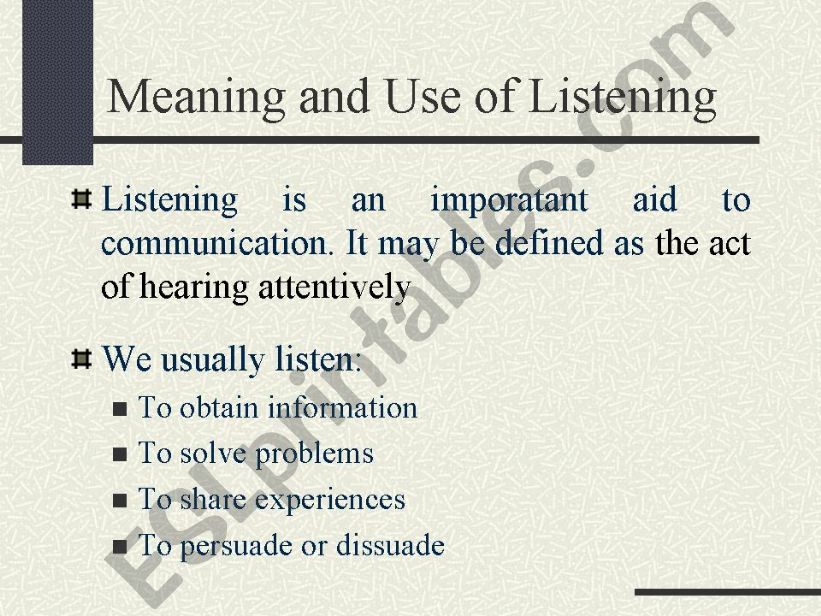 Meaning and Use of Listening

Listening is an imporatant aid to communication. It may be defined as the act of hearing attentively

We usually listen:

To obtain information

To solve problems

To share experiences

To persuade or dissuade

ESLprintables.com